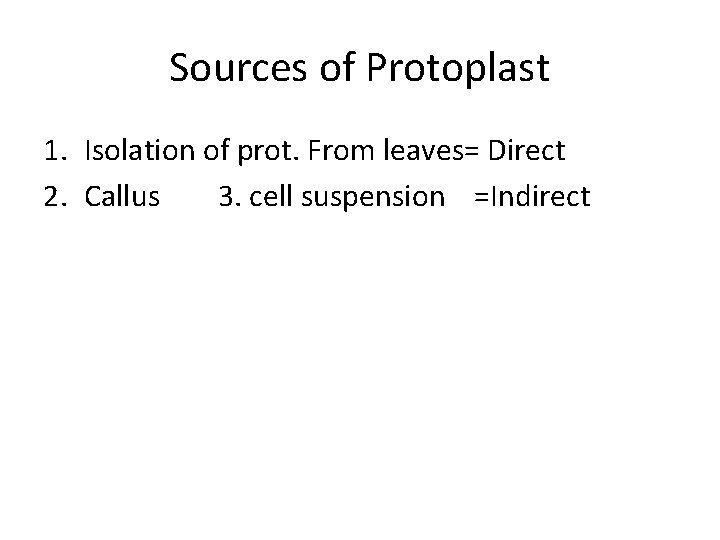 Sources of Protoplast

1. Isolation of prot. From leaves= Direct
2. Callus 3. cell suspension =Indirect